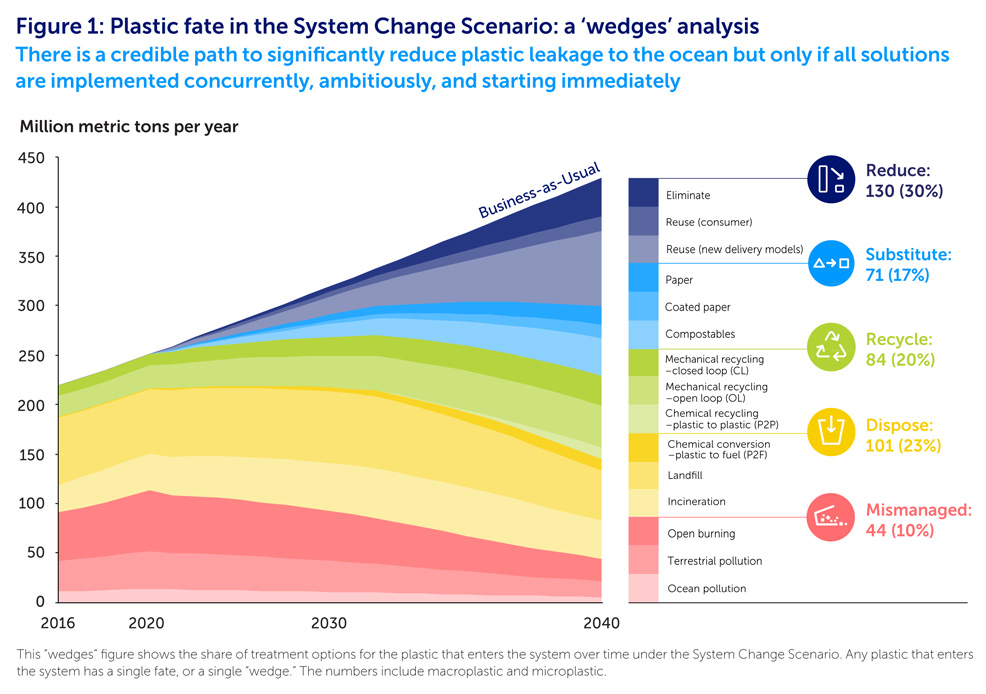 Figure 1: Plastic fate in the System Change Scenario: a 'wedges' analysis

There is a credible path to significantly reduce plastic leakage to the ocean but only if all solutions are implemented concurrently, ambitiously, and starting immediately

Million metric tons per year

450
400
350
300
250
200
150
100
50
0

2016 2020 2030 2040

Business-as-Usual

Eliminate
Reuse (consumer)
Reuse (new delivery models)
Paper
Coated paper
Compostables
Mechanical recycling –closed loop (CL)
Mechanical recycling –open loop (OL)
Chemical recycling –plastic to plastic (P2P)
Chemical conversion –plastic to fuel (P2F)
Landfill
Incineration
Open burning
Terrestrial pollution
Ocean pollution

Reduce: 130 (30%)
Substitute: 71 (17%)
Recycle: 84 (20%)
Dispose: 101 (23%)
Mismanaged: 44 (10%)

This "wedges" figure shows the share of treatment options for the plastic that enters the system over time under the System Change Scenario. Any plastic that enters the system has a single fate, or a single "wedge." The numbers include macroplastic and microplastic.